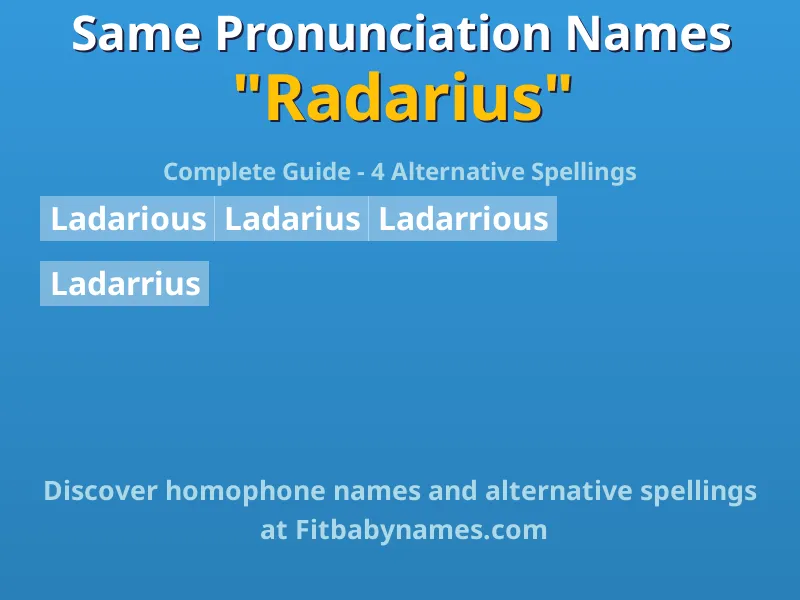 Same Pronunciation Names
"Radarius"

Complete Guide - 4 Alternative Spellings

Ladarious Ladarius Ladarrious

Ladarrius

Discover homophone names and alternative spellings at Fitbabynames.com